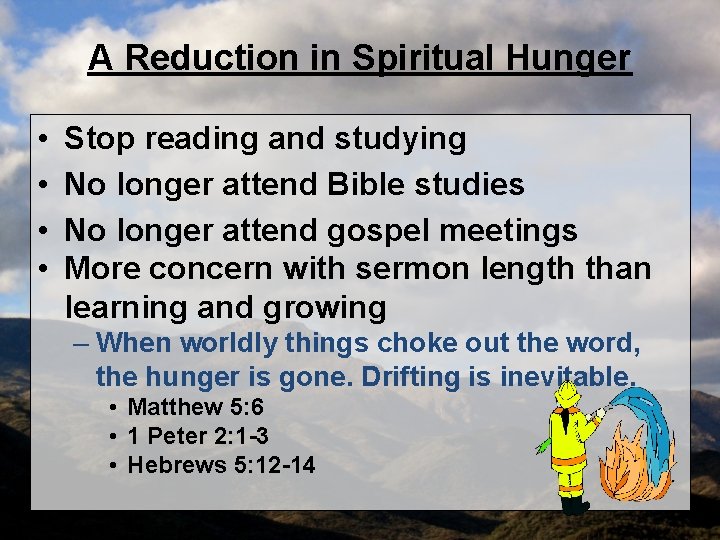 A Reduction in Spiritual Hunger

• Stop reading and studying
• No longer attend Bible studies
• No longer attend gospel meetings
• More concern with sermon length than learning and growing
– When worldly things choke out the word, the hunger is gone. Drifting is inevitable.
• Matthew 5:6
• 1 Peter 2:1-3
• Hebrews 5:12-14